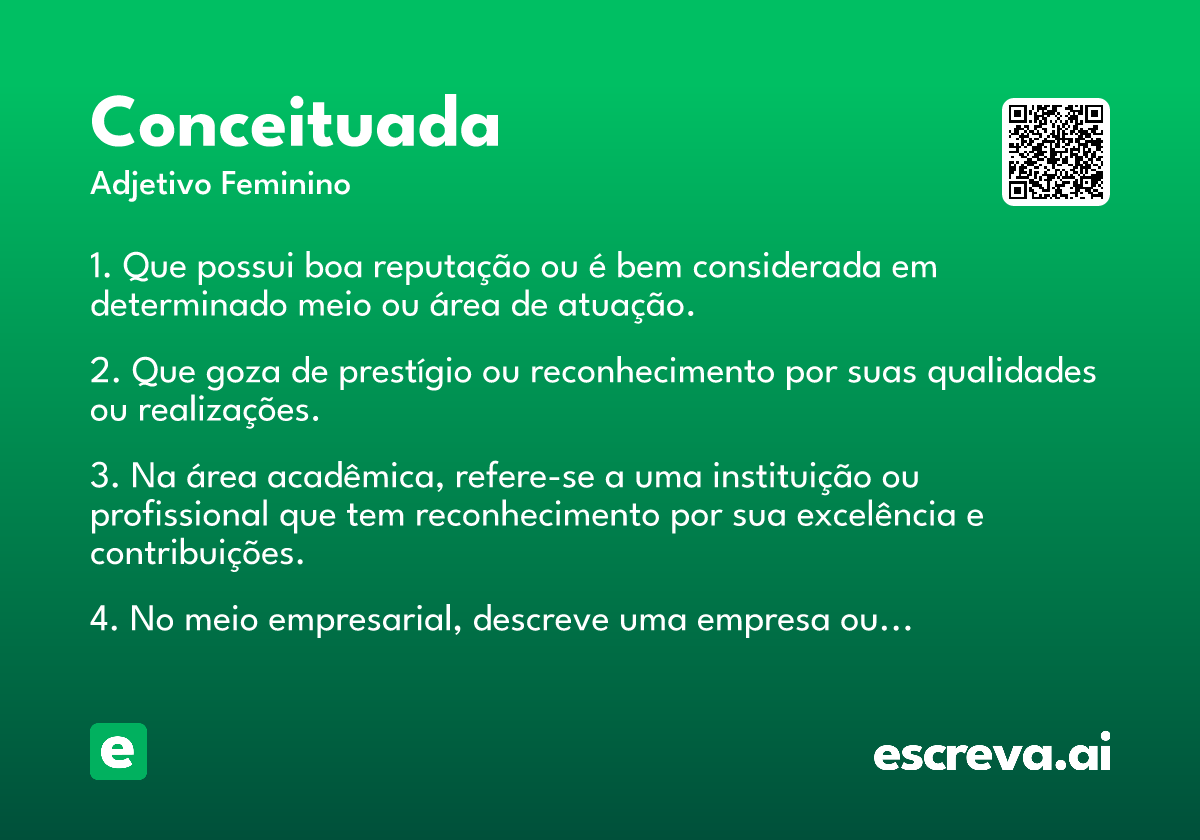 Conceituada

Adjetivo Feminino

1. Que possui boa reputação ou é bem considerada em determinado meio ou área de atuação.

2. Que goza de prestígio ou reconhecimento por suas qualidades ou realizações.

3. Na área acadêmica, refere-se a uma instituição ou profissional que tem reconhecimento por sua excelência e contribuições.

4. No meio empresarial, descreve uma empresa ou...

e

escreva.ai